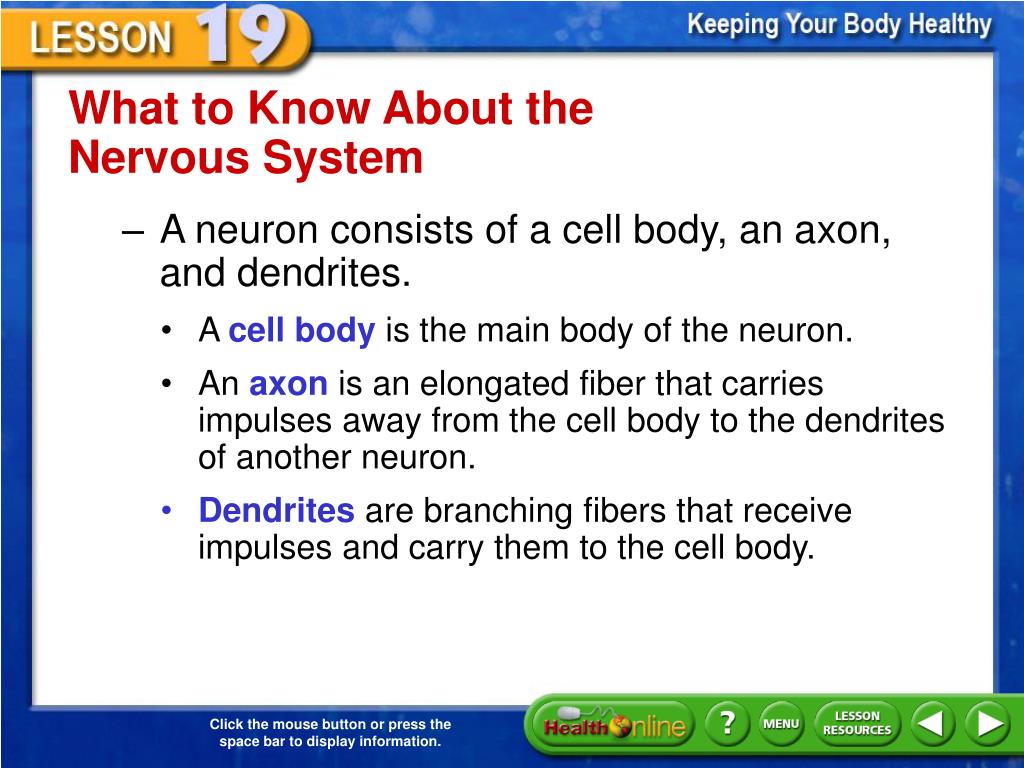 LESSON 19

Keeping Your Body Healthy

What to Know About the Nervous System

– A neuron consists of a cell body, an axon, and dendrites.

• A cell body is the main body of the neuron.

• An axon is an elongated fiber that carries impulses away from the cell body to the dendrites of another neuron.

• Dendrites are branching fibers that receive impulses and carry them to the cell body.

Click the mouse button or press the space bar to display information.

Health Online

?

MENU

LESSON RESOURCES